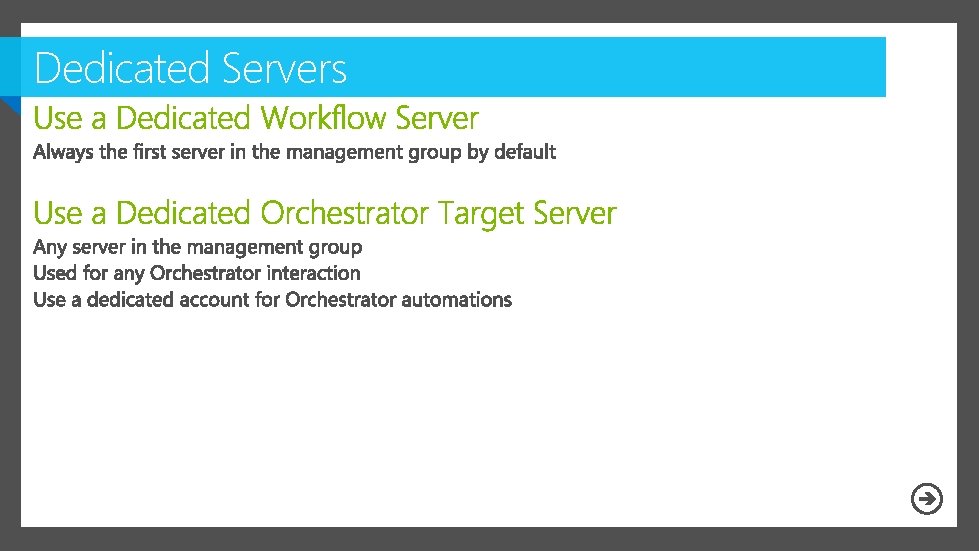 Dedicated Servers

Use a Dedicated Workflow Server

Always the first server in the management group by default

Use a Dedicated Orchestrator Target Server

Any server in the management group
Used for any Orchestrator interaction
Use a dedicated account for Orchestrator automations